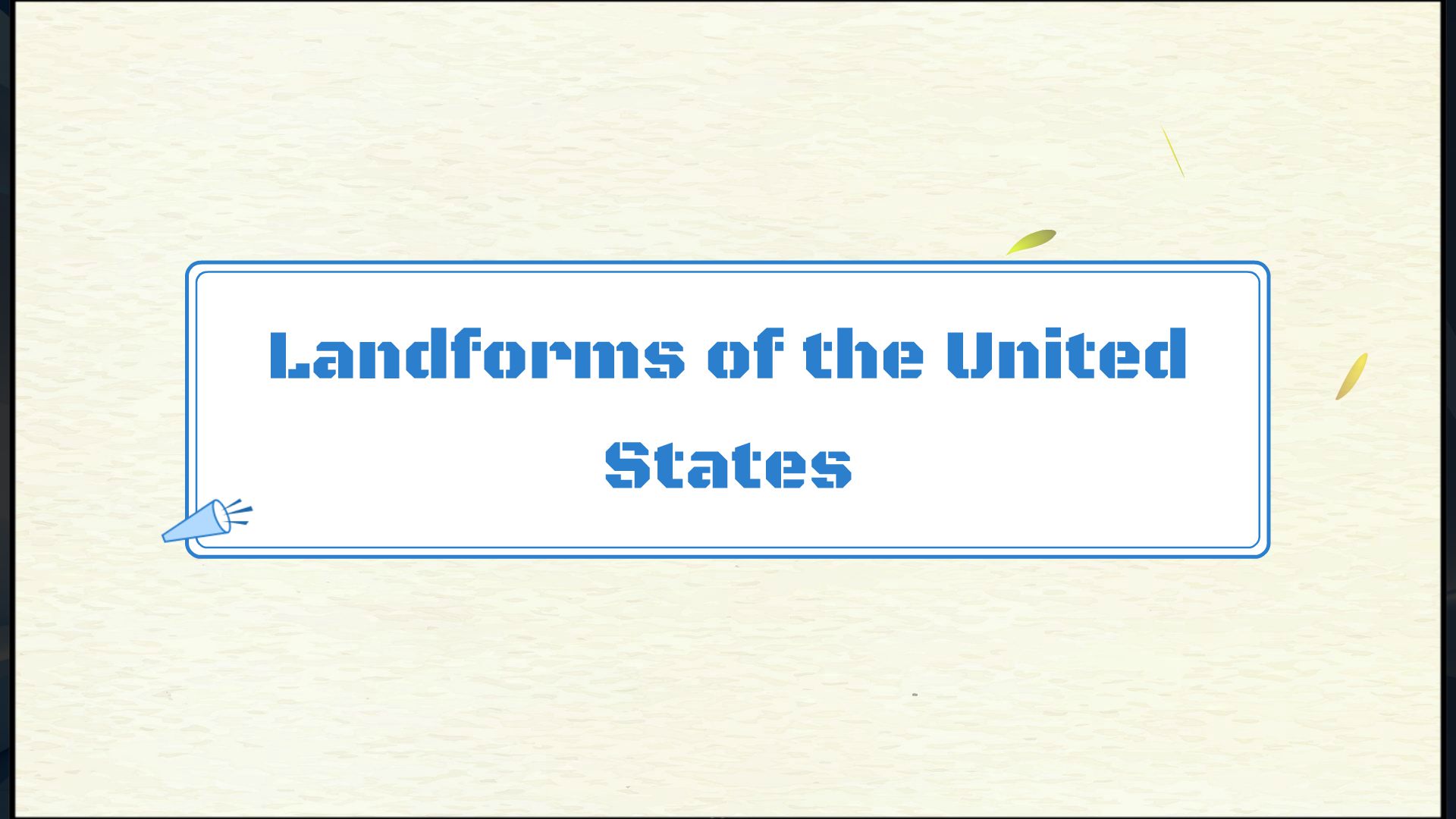 Landforms of the United States